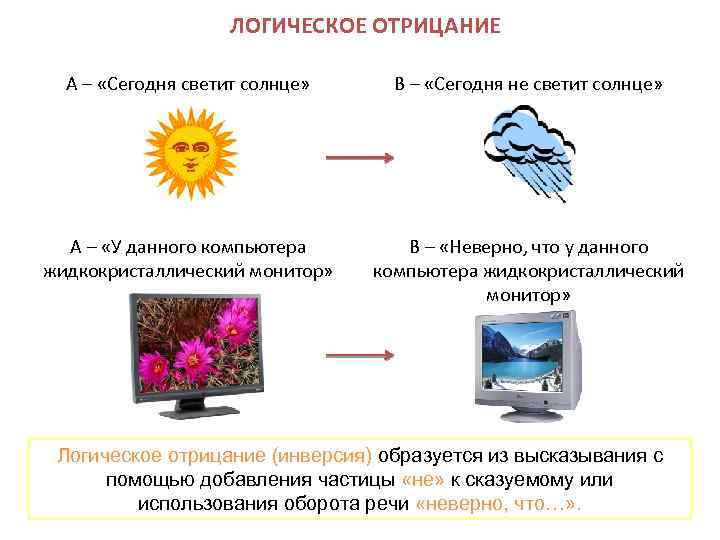 ЛОГИЧЕСКОЕ ОТРИЦАНИЕ

А – «Сегодня светит солнце»

В – «Сегодня не светит солнце»

А – «У данного компьютера жидкокристаллический монитор»

В – «Неверно, что у данного компьютера жидкокристаллический монитор»

Логическое отрицание (инверсия) образуется из высказывания с помощью добавления частицы «не» к сказуемому или использования оборота речи «неверно, что…».